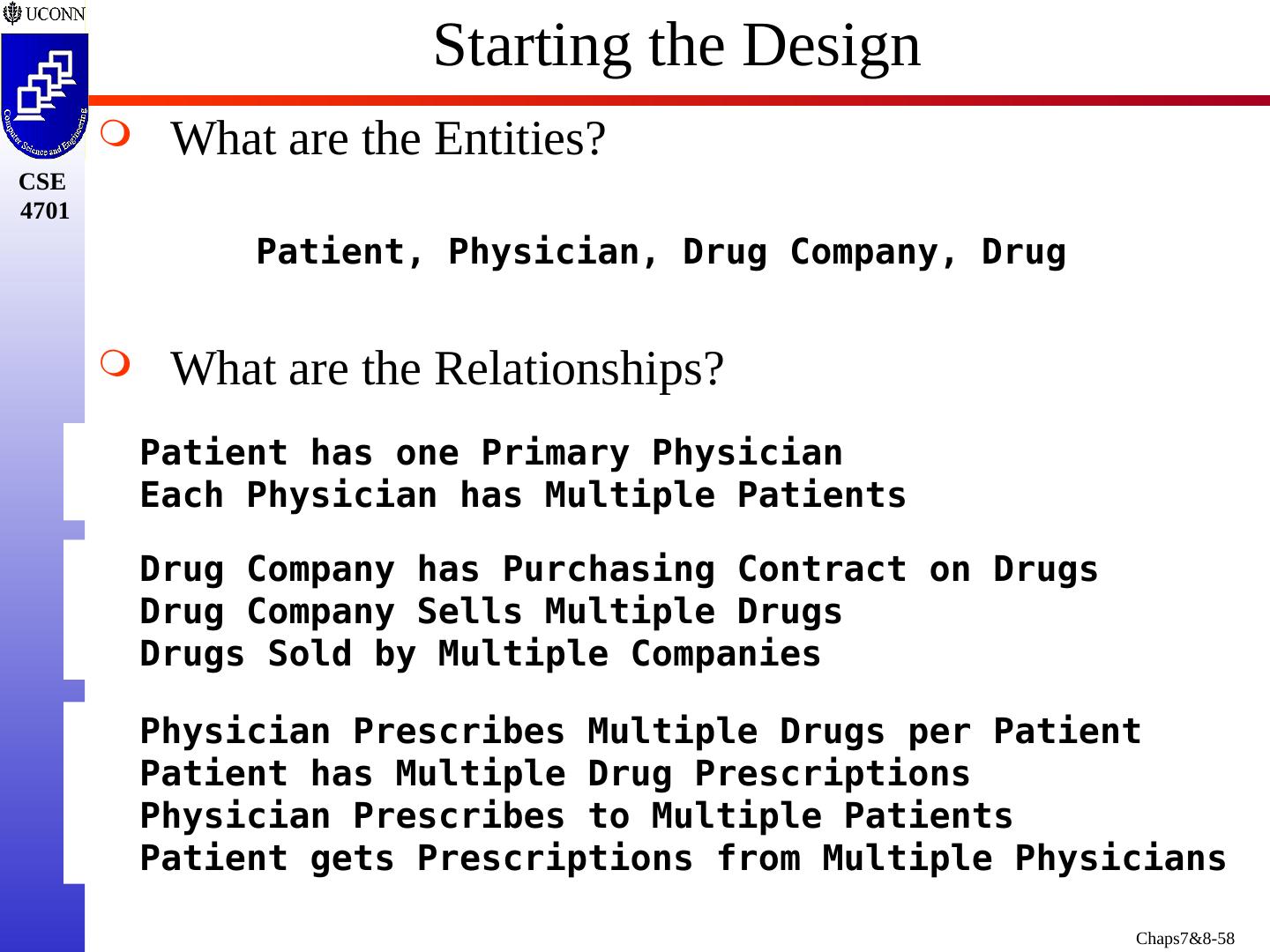 UCONN

Computer Science and Engineering

CSE 4701

Starting the Design

What are the Entities?

Patient, Physician, Drug Company, Drug

What are the Relationships?

Patient has one Primary Physician
Each Physician has Multiple Patients

Drug Company has Purchasing Contract on Drugs
Drug Company Sells Multiple Drugs
Drugs Sold by Multiple Companies

Physician Prescribes Multiple Drugs per Patient
Patient has Multiple Drug Prescriptions
Physician Prescribes to Multiple Patients
Patient gets Prescriptions from Multiple Physicians

Chaps7&8-58